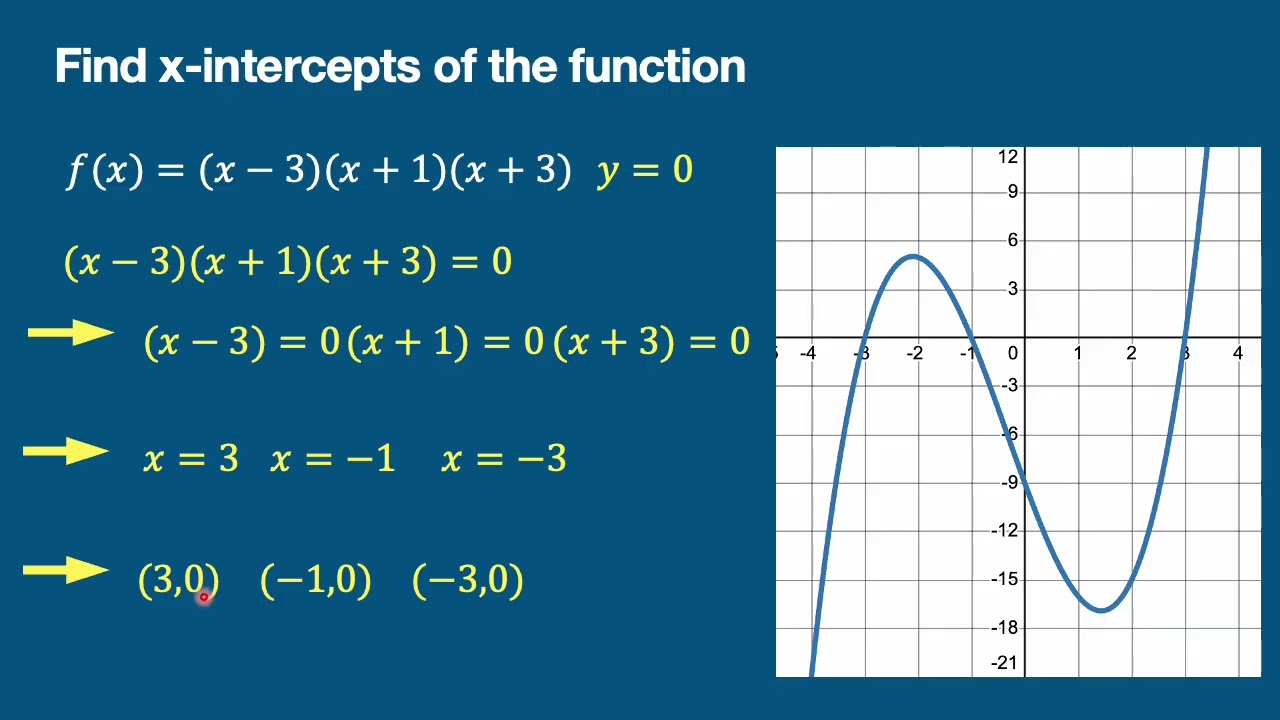 Find x-intercepts of the function

$f(x) = (x-3)(x+1)(x+3)$ $y = 0$

$(x-3)(x+1)(x+3) = 0$

$(x-3) = 0$ $(x+1) = 0$ $(x+3) = 0$

$x = 3$ $x = -1$ $x = -3$

$(3,0)$ $(-1,0)$ $(-3,0)$

12
9
6
3
-4
-3
-2
-1
0
1
2
3
4
-3
-6
-9
-12
-15
-18
-21